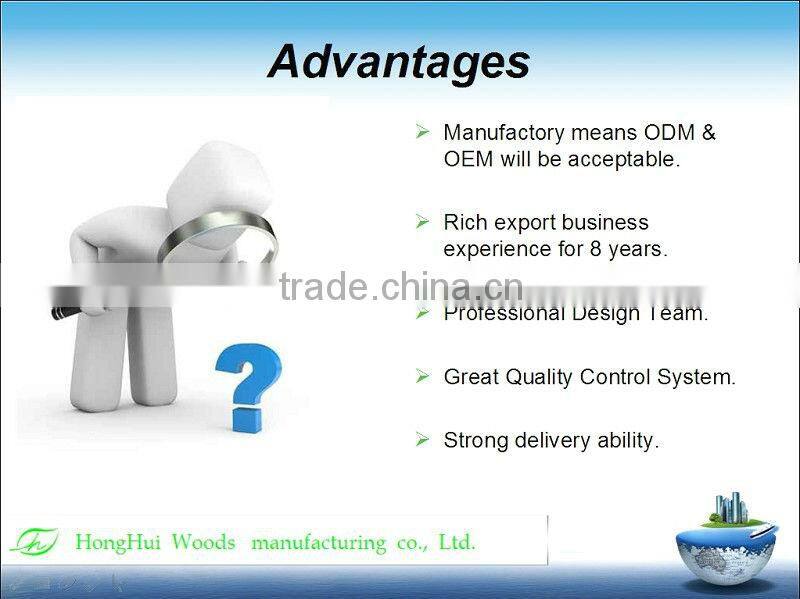 Advantages

➢ Manufactory means ODM & OEM will be acceptable.

➢ Rich export business experience for 8 years.

trade.china.cn

➢ Professional Design Team.

➢ Great Quality Control System.

➢ Strong delivery ability.

HongHui Woods manufacturing co., Ltd.